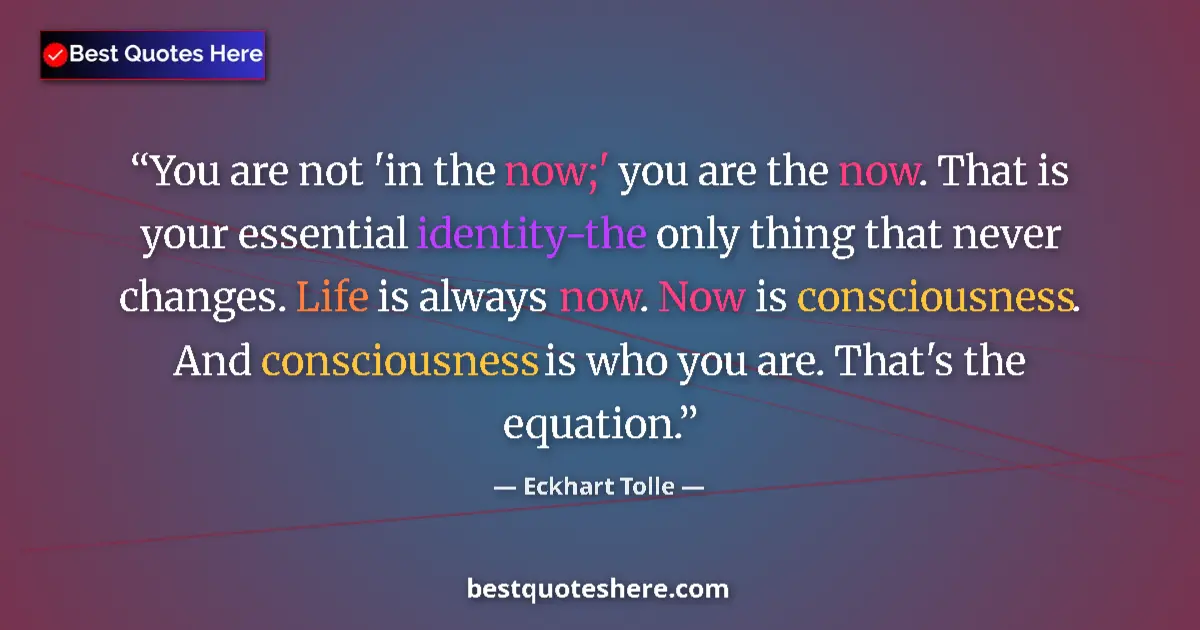 Best Quotes Here

“You are not 'in the now;' you are the now. That is your essential identity-the only thing that never changes. Life is always now. Now is consciousness. And consciousness is who you are. That's the equation.”

— Eckhart Tolle —

bestquoteshere.com